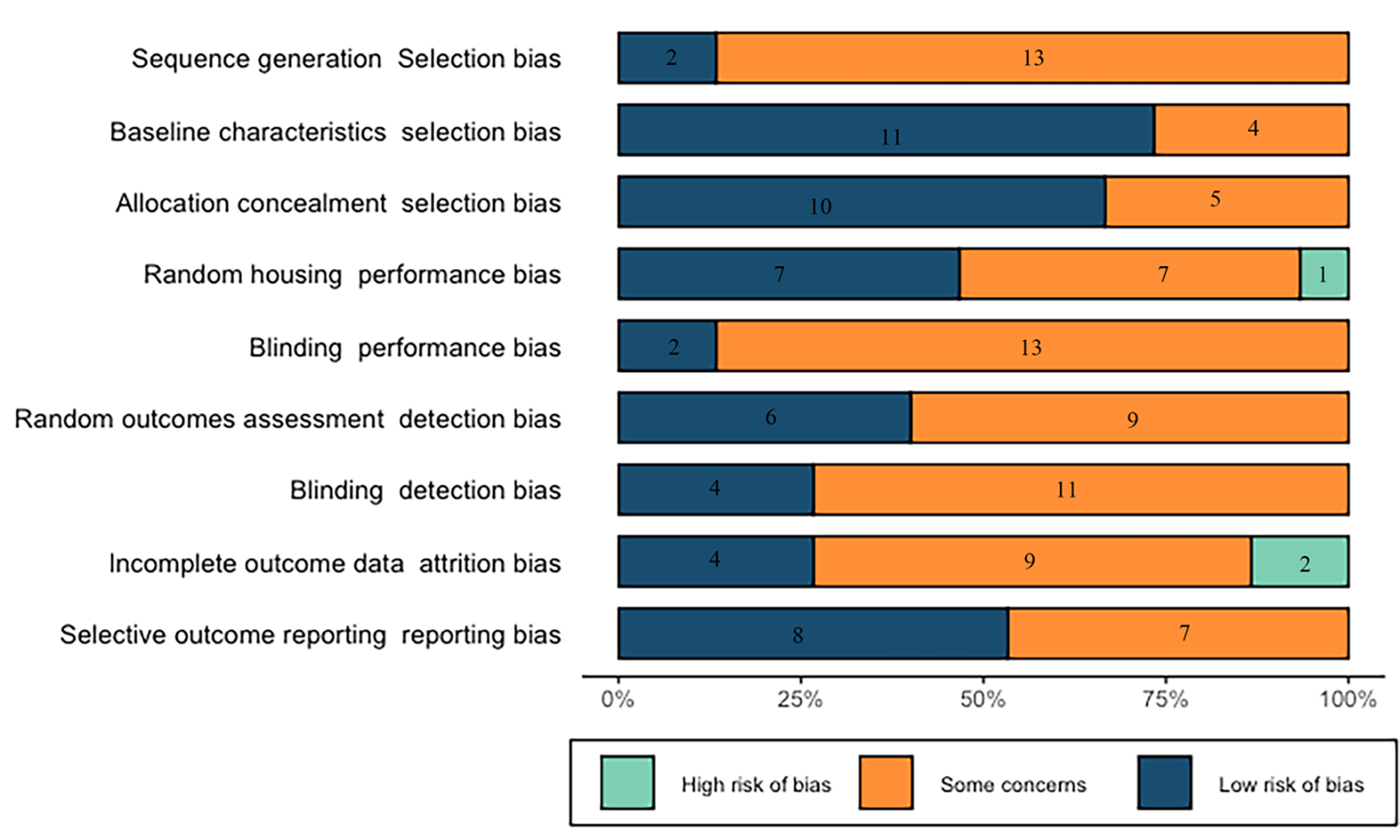 Sequence generation Selection bias
2
13

Baseline characteristics selection bias
11
4

Allocation concealment selection bias
10
5

Random housing performance bias
7
7
1

Blinding performance bias
2
13

Random outcomes assessment detection bias
6
9

Blinding detection bias
4
11

Incomplete outcome data attrition bias
4
9
2

Selective outcome reporting reporting bias
8
7

0%
25%
50%
75%
100%

High risk of bias
Some concerns
Low risk of bias